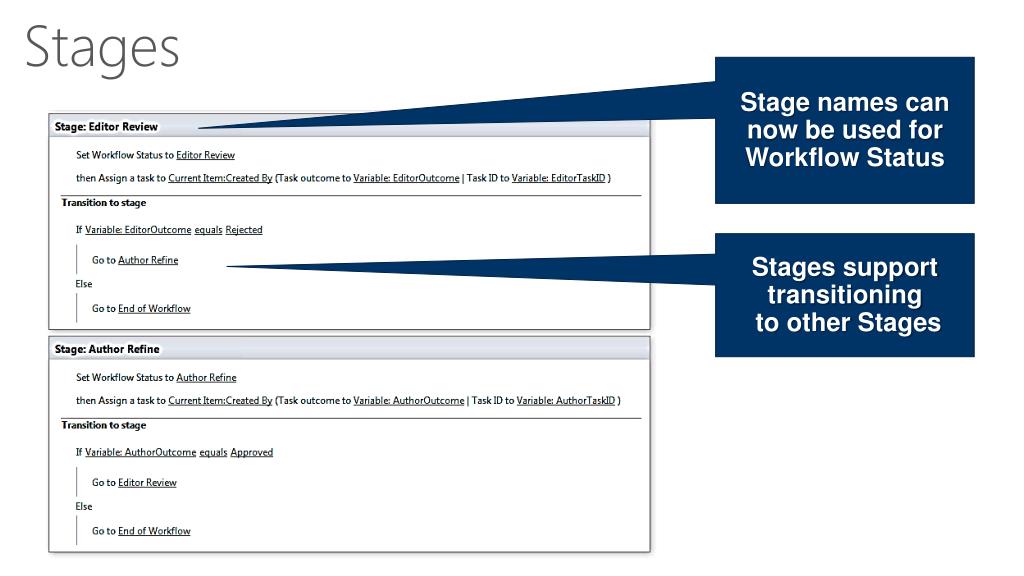 Stages

Stage: Editor Review

Set Workflow Status to Editor Review

then Assign a task to Current Item:Created By (Task outcome to Variable: EditorOutcome | Task ID to Variable: EditorTaskID )

Transition to stage

If Variable: EditorOutcome equals Rejected

Go to Author Refine

Else

Go to End of Workflow

Stage: Author Refine

Set Workflow Status to Author Refine

then Assign a task to Current Item:Created By (Task outcome to Variable: AuthorOutcome | Task ID to Variable: AuthorTaskID )

Transition to stage

If Variable: AuthorOutcome equals Approved

Go to Editor Review

Else

Go to End of Workflow

Stage names can now be used for Workflow Status

Stages support transitioning to other Stages